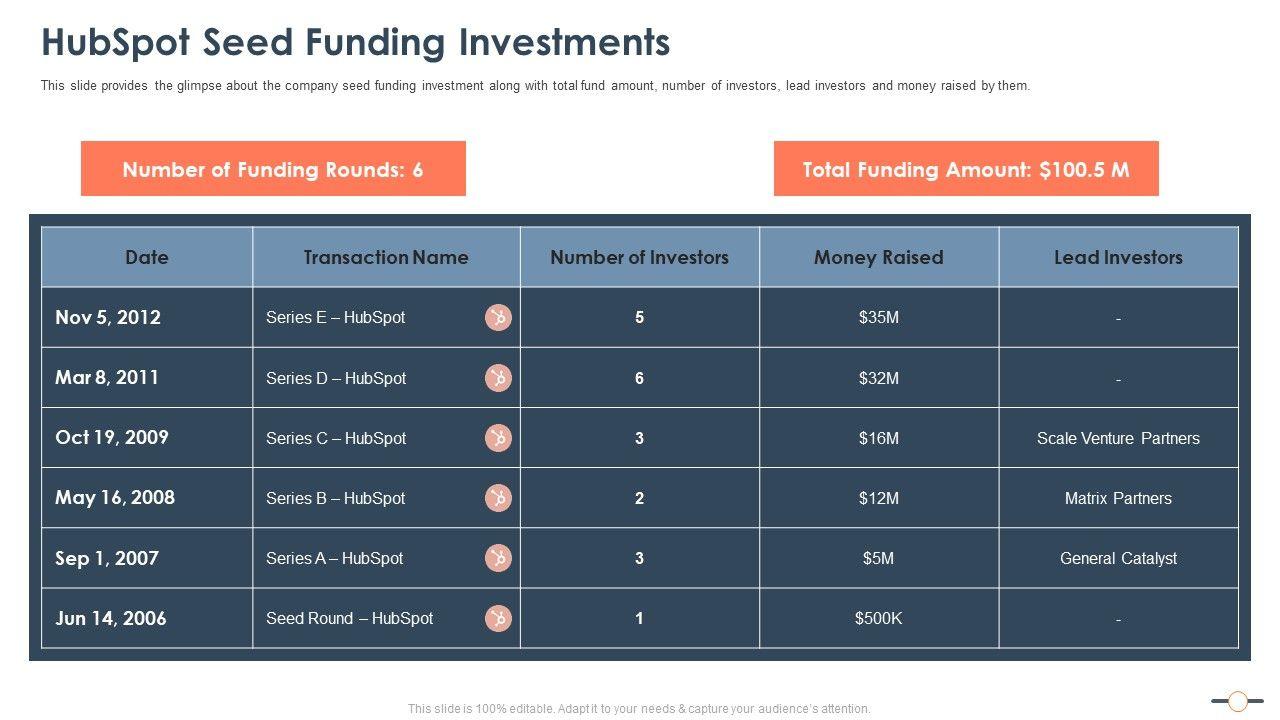 HubSpot Seed Funding Investments

This slide provides the glimpse about the company seed funding investment along with total fund amount, number of investors, lead investors and money raised by them.

Number of Funding Rounds: 6

Total Funding Amount: $100.5 M

| Date | Transaction Name | Number of Investors | Money Raised | Lead Investors |
|---|---|---|---|---|
| Nov 5, 2012 | Series E – HubSpot | 5 | $35M | - |
| Mar 8, 2011 | Series D – HubSpot | 6 | $32M | - |
| Oct 19, 2009 | Series C – HubSpot | 3 | $16M | Scale Venture Partners |
| May 16, 2008 | Series B – HubSpot | 2 | $12M | Matrix Partners |
| Sep 1, 2007 | Series A – HubSpot | 3 | $5M | General Catalyst |
| Jun 14, 2006 | Seed Round – HubSpot | 1 | $500K | - |

This slide is 100% editable. Adapt it to your needs & capture your audience's attention.